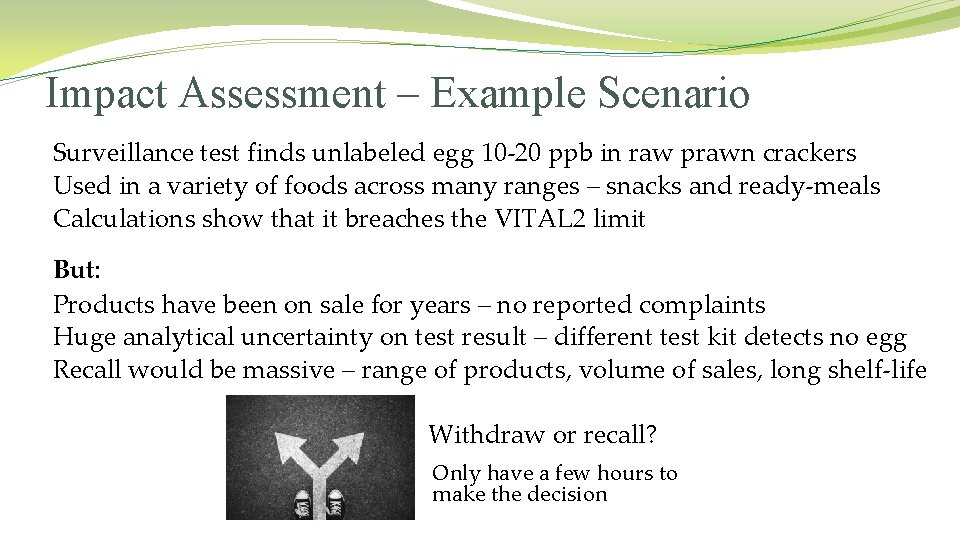 Impact Assessment – Example Scenario

Surveillance test finds unlabeled egg 10-20 ppb in raw prawn crackers
Used in a variety of foods across many ranges – snacks and ready-meals
Calculations show that it breaches the VITAL2 limit

But:
Products have been on sale for years – no reported complaints
Huge analytical uncertainty on test result – different test kit detects no egg
Recall would be massive – range of products, volume of sales, long shelf-life

Withdraw or recall?

Only have a few hours to make the decision